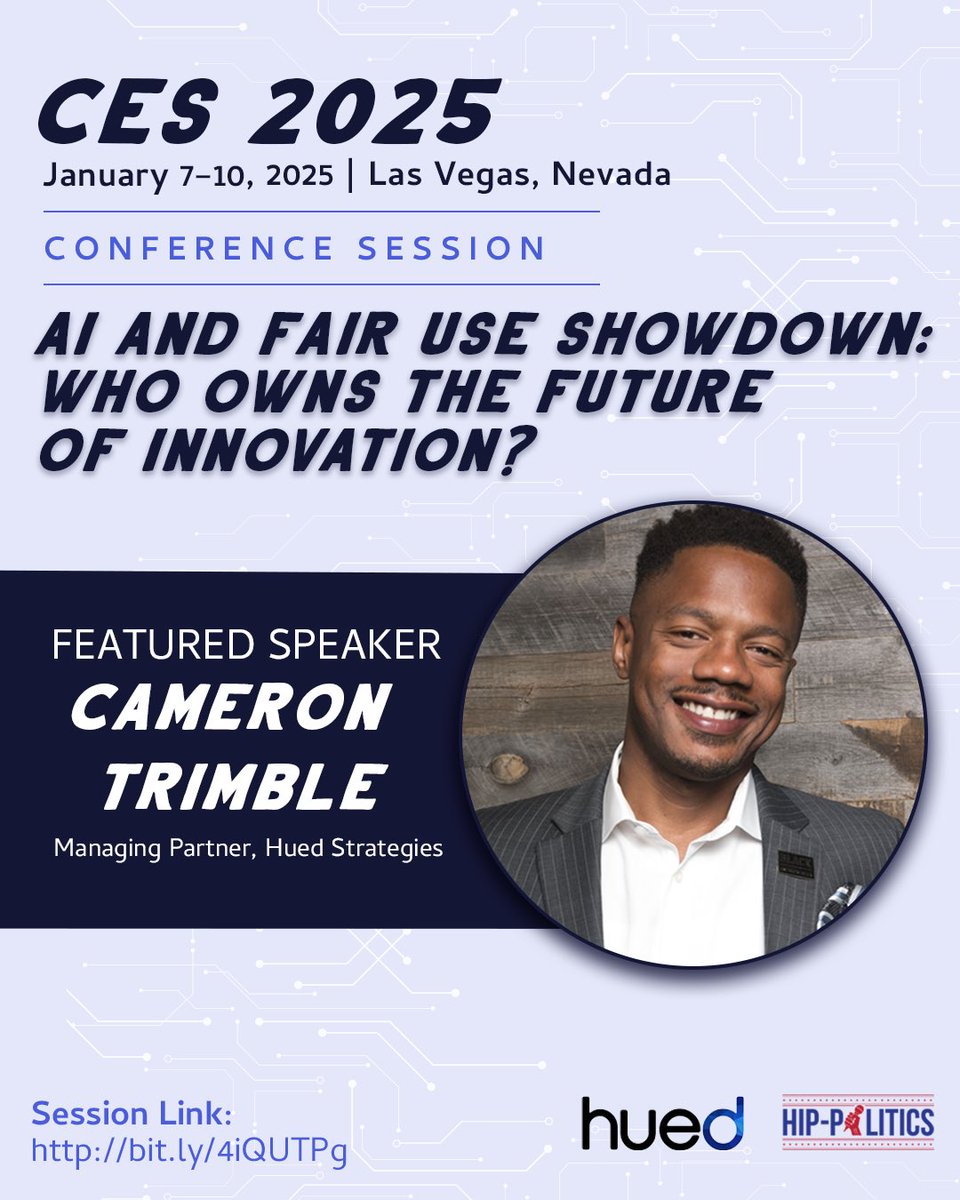 CES 2025
January 7–10, 2025 | Las Vegas, Nevada

CONFERENCE SESSION

AI AND FAIR USE SHOWDOWN: WHO OWNS THE FUTURE OF INNOVATION?

FEATURED SPEAKER
CAMERON TRIMBLE
Managing Partner, Hued Strategies

Session Link:
http://bit.ly/4iQUTPg

hued

HIP-POLITICS